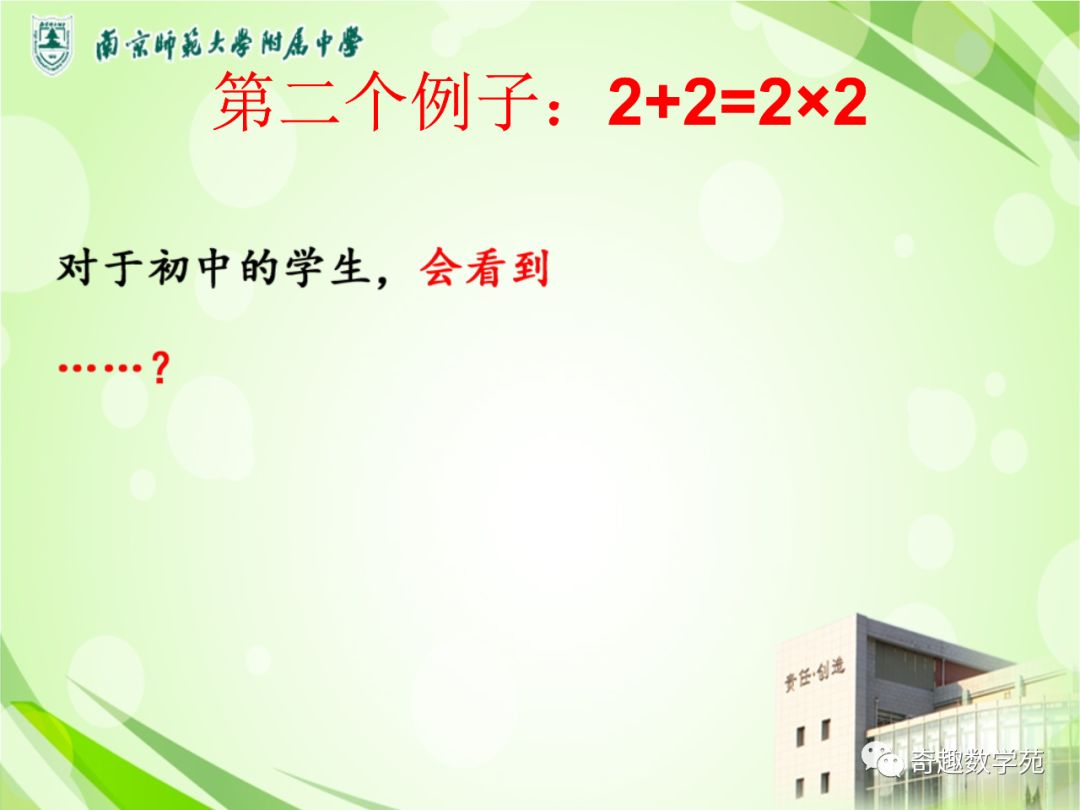 南京师范大学附属中学

第二个例子：$2+2=2\times2$

对于初中的学生，会看到

……？

责任·创造

奇趣数学苑